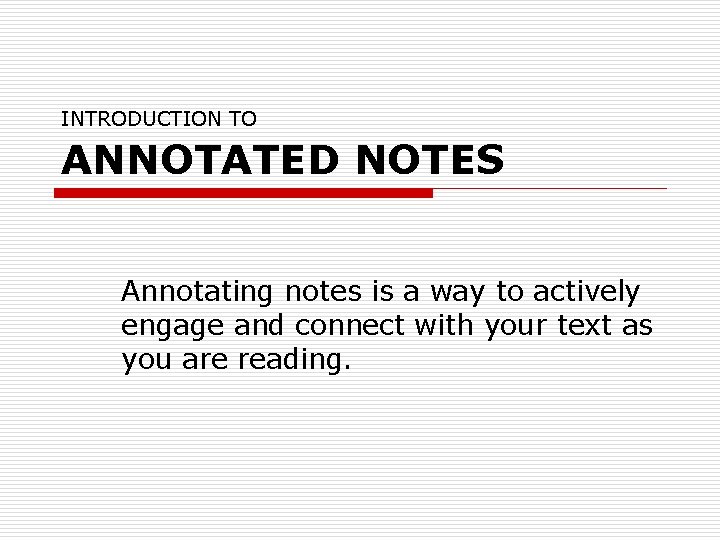 INTRODUCTION TO

ANNOTATED NOTES

Annotating notes is a way to actively engage and connect with your text as you are reading.